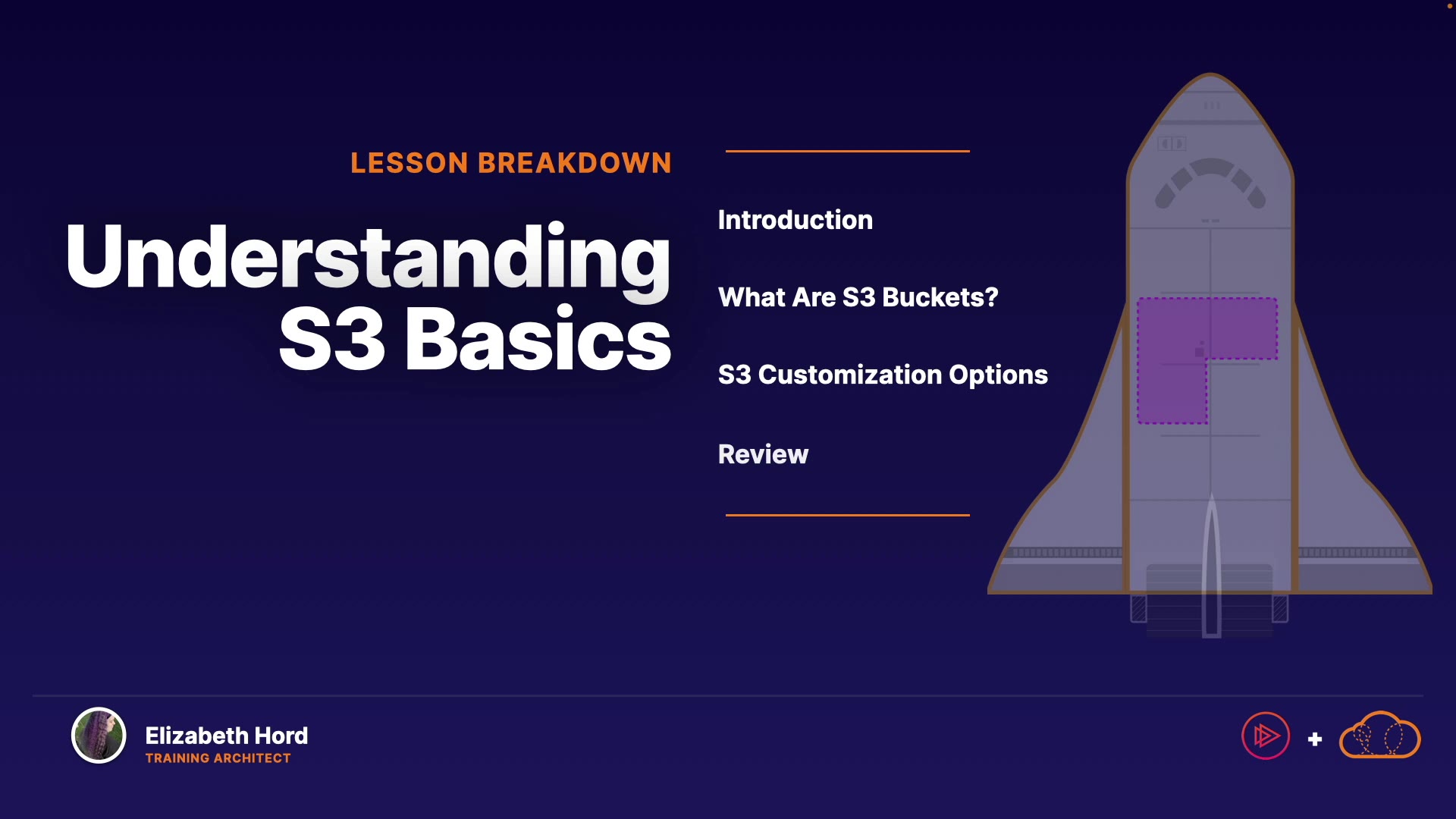 LESSON BREAKDOWN

Understanding S3 Basics

Introduction

What Are S3 Buckets?

S3 Customization Options

Review

Elizabeth Hord
TRAINING ARCHITECT

+